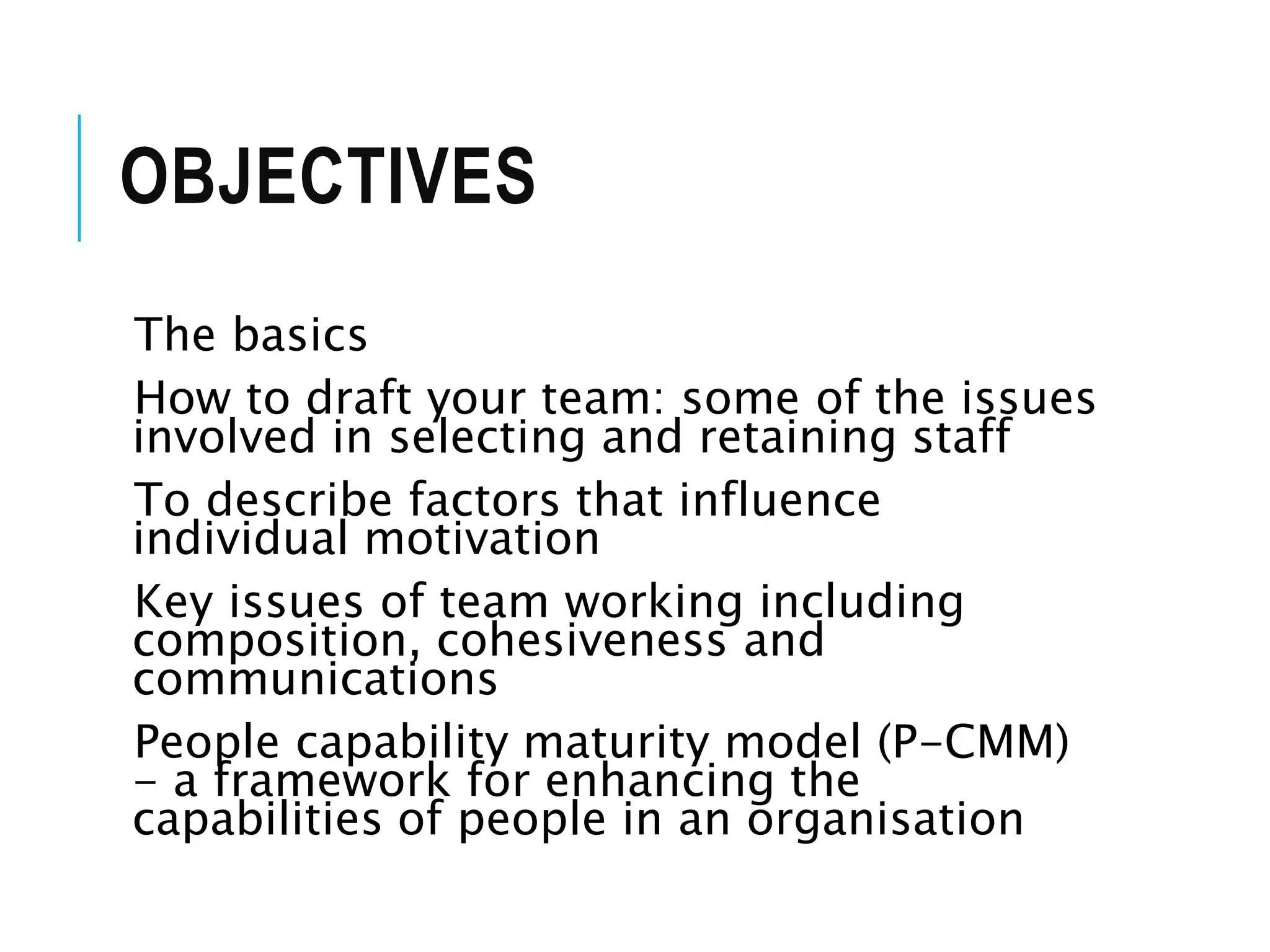 OBJECTIVES

The basics

How to draft your team: some of the issues involved in selecting and retaining staff

To describe factors that influence individual motivation

Key issues of team working including composition, cohesiveness and communications

People capability maturity model (P-CMM) – a framework for enhancing the capabilities of people in an organisation